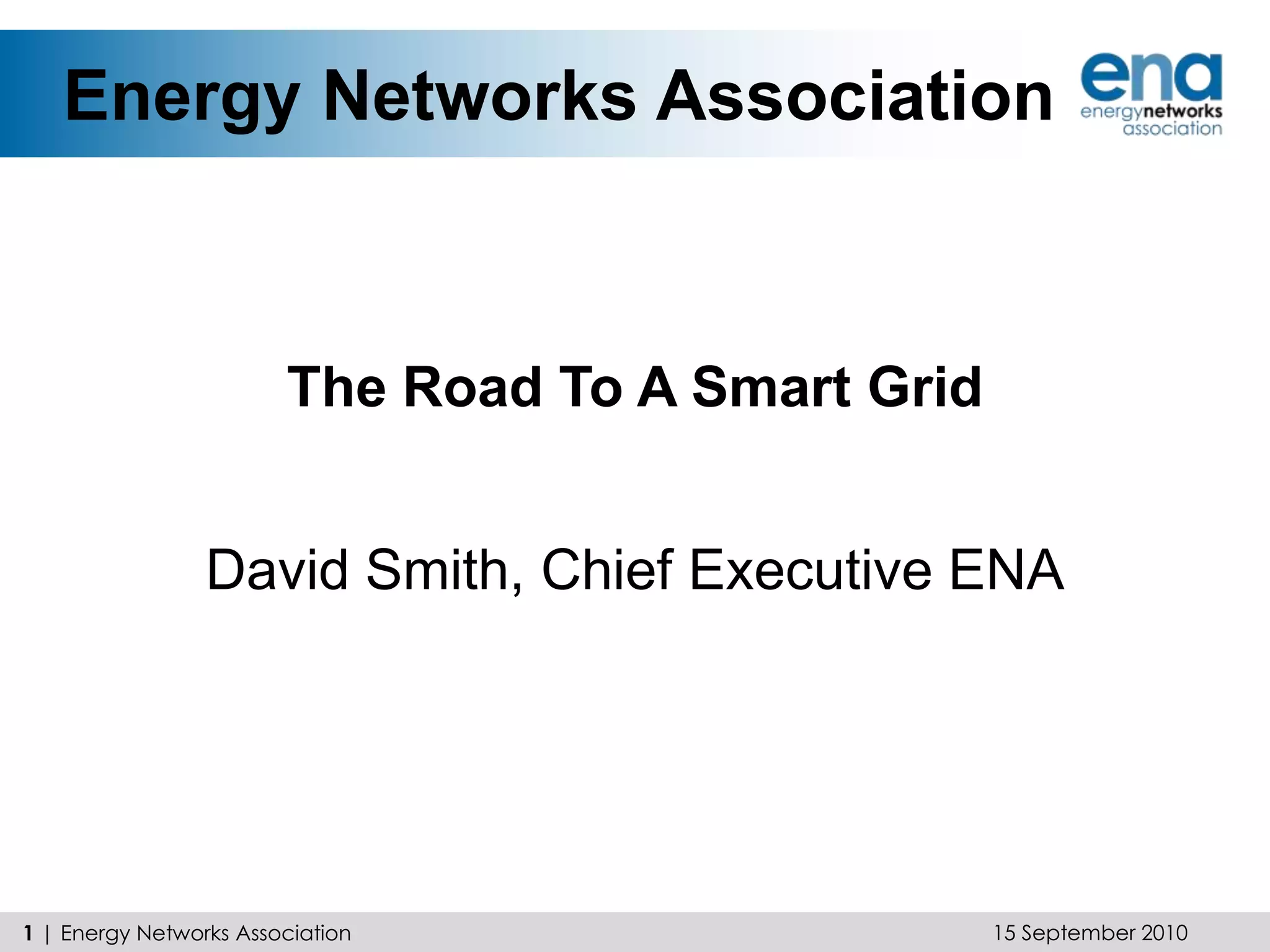 Energy Networks Association

ena
energynetworks
association

The Road To A Smart Grid

David Smith, Chief Executive ENA

1 | Energy Networks Association

15 September 2010